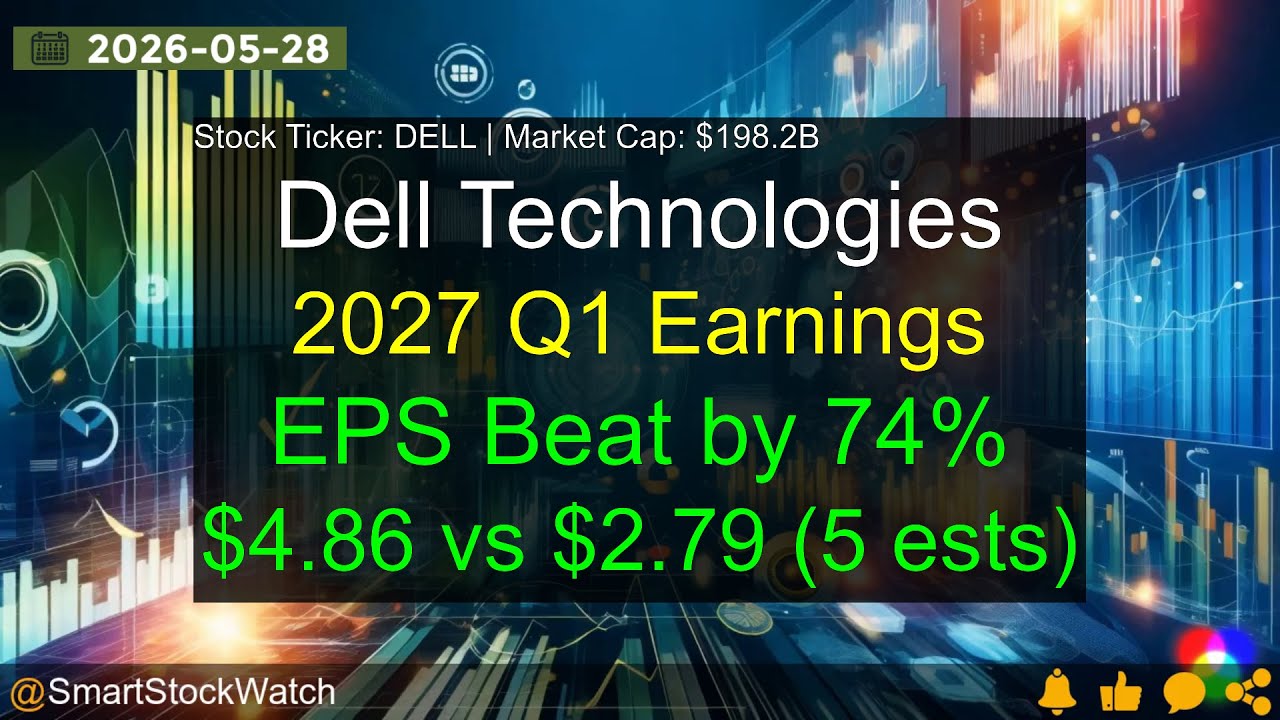 2026-05-28

Stock Ticker: DELL | Market Cap: $198.2B

Dell Technologies

2027 Q1 Earnings

EPS Beat by 74%

$4.86 vs $2.79 (5 ests)

@SmartStockWatch